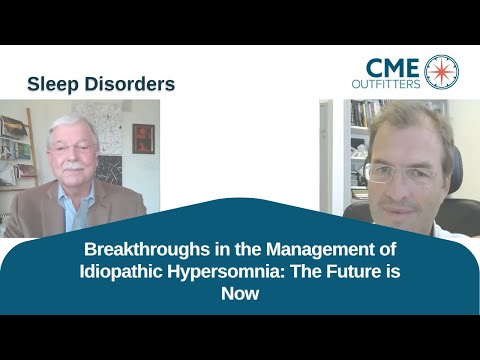 Sleep Disorders

CME OUTFITTERS

Breakthroughs in the Management of Idiopathic Hypersomnia: The Future is Now